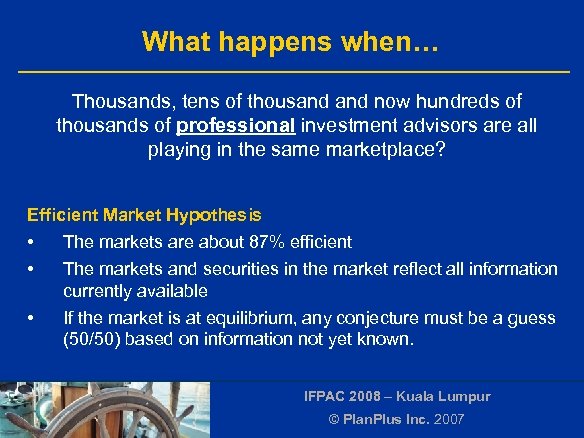 What happens when…

Thousands, tens of thousand and now hundreds of thousands of professional investment advisors are all playing in the same marketplace?

Efficient Market Hypothesis

• The markets are about 87% efficient
• The markets and securities in the market reflect all information currently available
• If the market is at equilibrium, any conjecture must be a guess (50/50) based on information not yet known.

IFPAC 2008 – Kuala Lumpur
© PlanPlus Inc. 2007